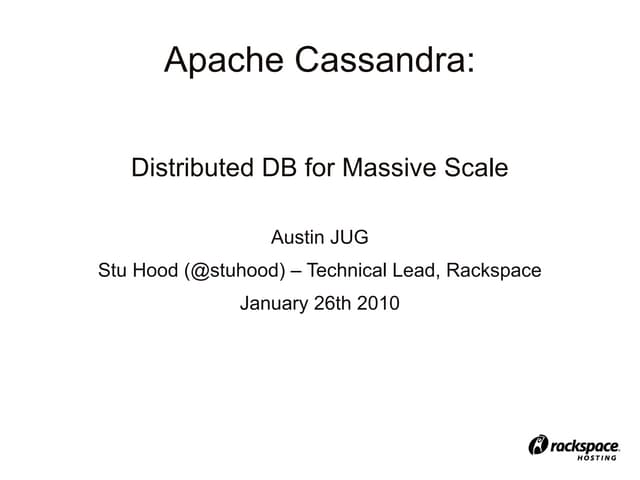 Apache Cassandra:

Distributed DB for Massive Scale

Austin JUG

Stu Hood (@stuhood) – Technical Lead, Rackspace

January 26th 2010

rackspace.
HOSTING